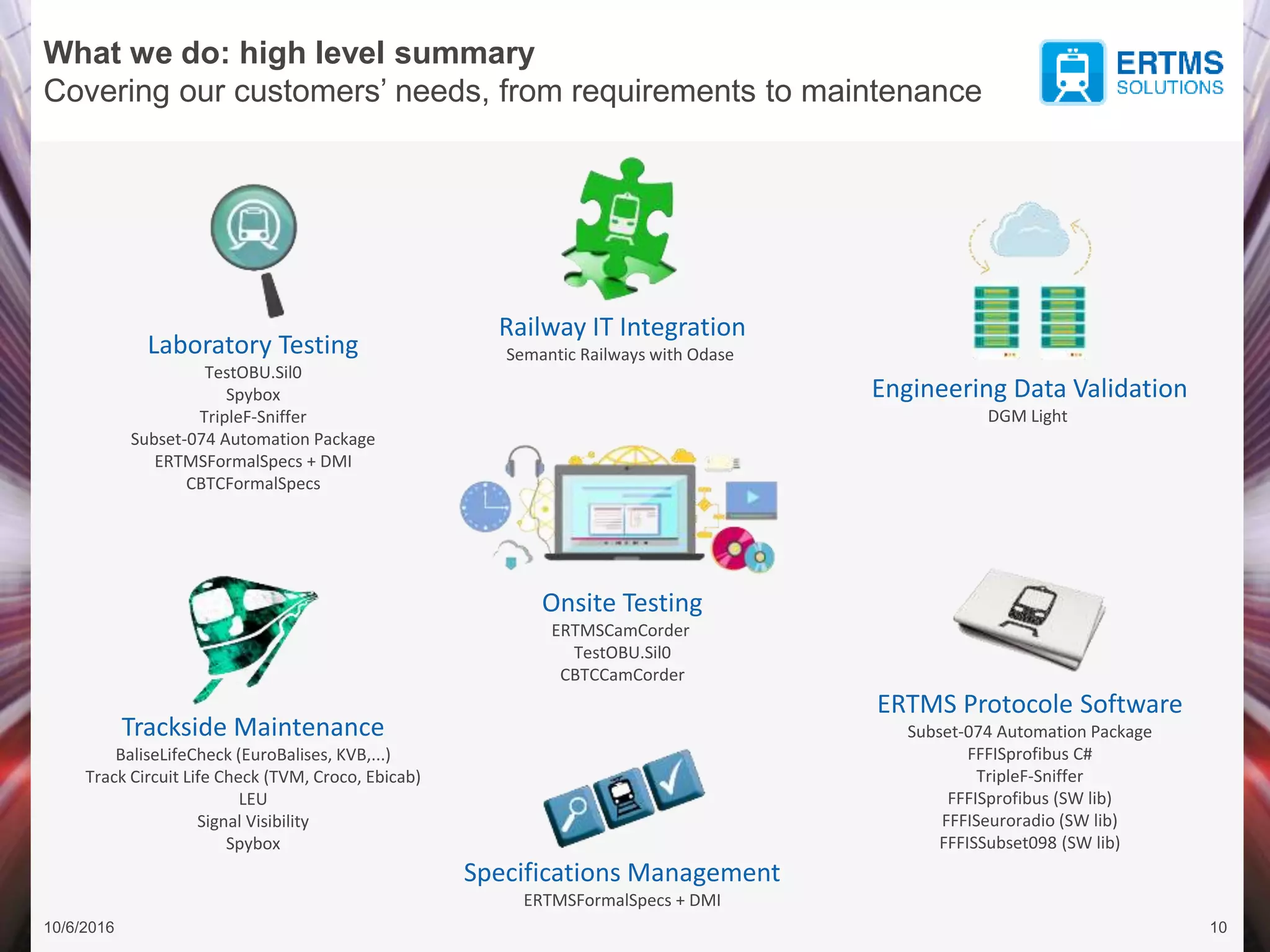 What we do: high level summary
Covering our customers' needs, from requirements to maintenance

ERTMS SOLUTIONS

Laboratory Testing
TestOBU.Sil0
Spybox
TripleF-Sniffer
Subset-074 Automation Package
ERTMSFormalSpecs + DMI
CBTCFormalSpecs

Trackside Maintenance
BaliseLifeCheck (EuroBalises, KVB,...)
Track Circuit Life Check (TVM, Croco, Ebicab)
LEU
Signal Visibility
Spybox

Railway IT Integration
Semantic Railways with Odase

Onsite Testing
ERTMSCamCorder
TestOBU.Sil0
CBTCCamCorder

Specifications Management
ERTMSFormalSpecs + DMI

Engineering Data Validation
DGM Light

ERTMS Protocole Software
Subset-074 Automation Package
FFFISprofibus C#
TripleF-Sniffer
FFFISprofibus (SW lib)
FFFISeuroradio (SW lib)
FFFISSubset098 (SW lib)

10/6/2016

10